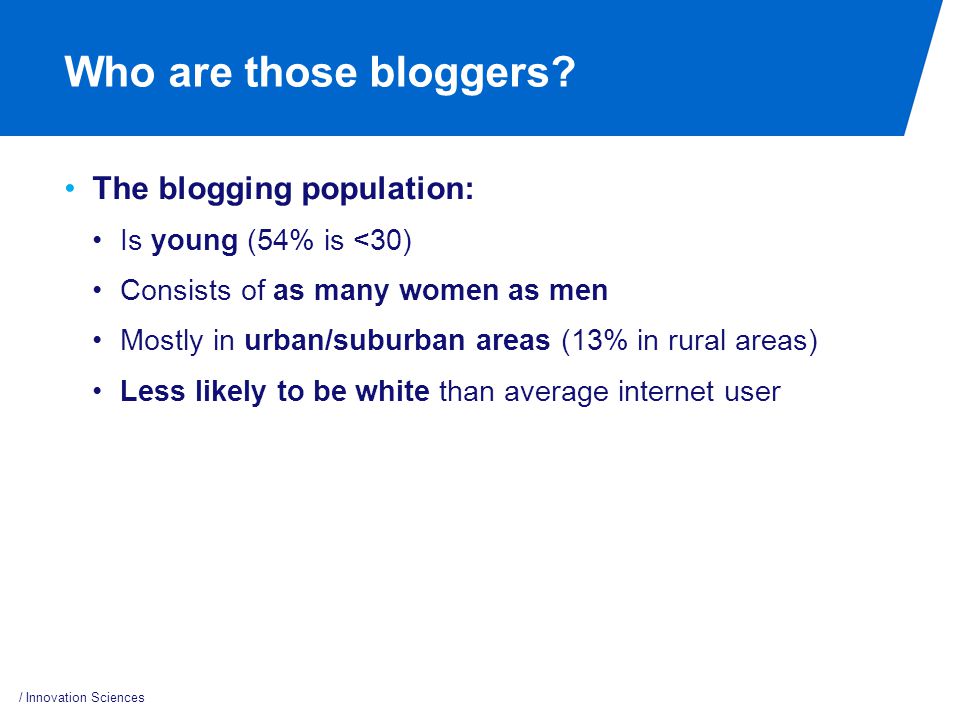 Who are those bloggers?

• The blogging population:
  • Is young (54% is <30)
  • Consists of as many women as men
  • Mostly in urban/suburban areas (13% in rural areas)
  • Less likely to be white than average internet user

/ Innovation Sciences